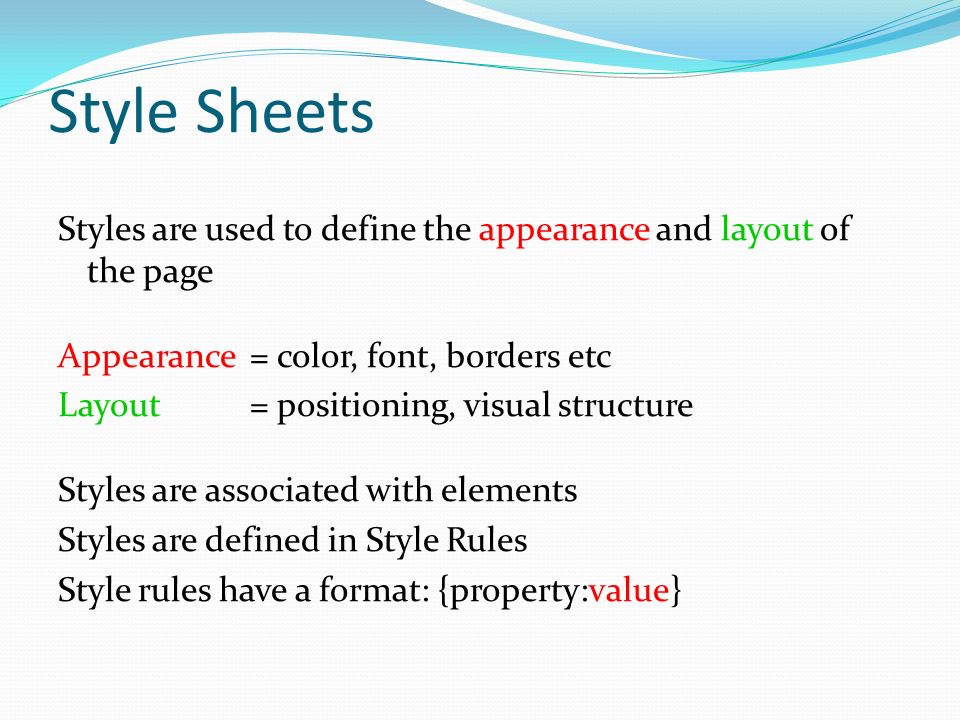 Style Sheets

Styles are used to define the appearance and layout of the page

Appearance = color, font, borders etc
Layout = positioning, visual structure

Styles are associated with elements
Styles are defined in Style Rules
Style rules have a format: {property:value}